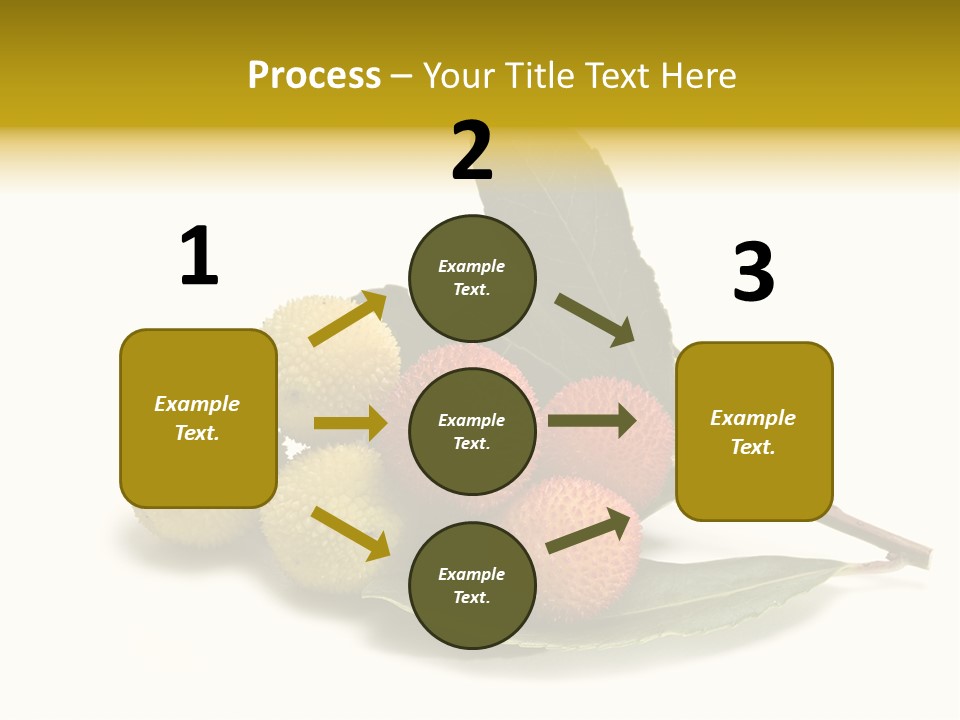 Process – Your Title Text Here

1

Example Text.

2

Example Text.

Example Text.

Example Text.

3

Example Text.